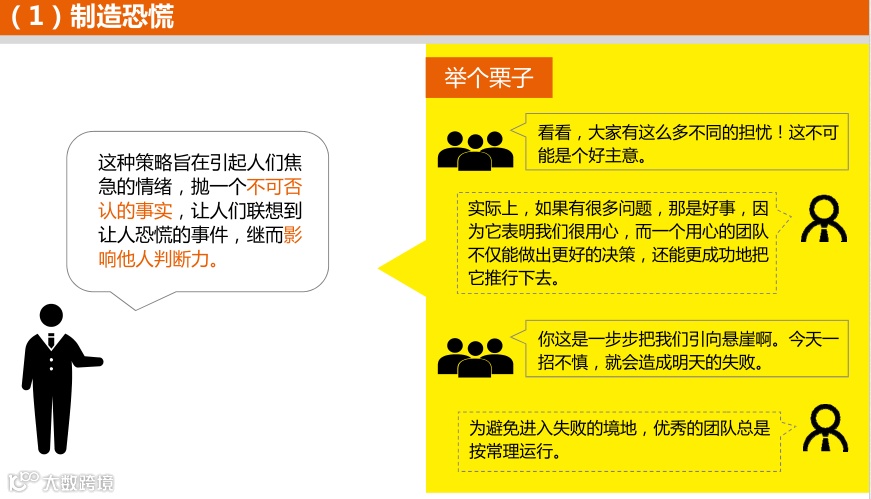 （1）制造恐慌

这种策略旨在引起人们焦急的情绪，抛一个不可否认的事实，让人们联想到让人恐慌的事件，继而影响他人判断力。

举个栗子

看看，大家有这么多不同的担忧！这不可能是个好主意。

实际上，如果有很多问题，那是好事，因为它表明我们很用心，而一个用心的团队不仅能做出更好的决策，还能更成功地把它推行下去。

你这是一步步把我们引向悬崖啊。今天一招不慎，就会造成明天的失败。

为避免进入失败的境地，优秀的团队总是按常理运行。

大数跨境